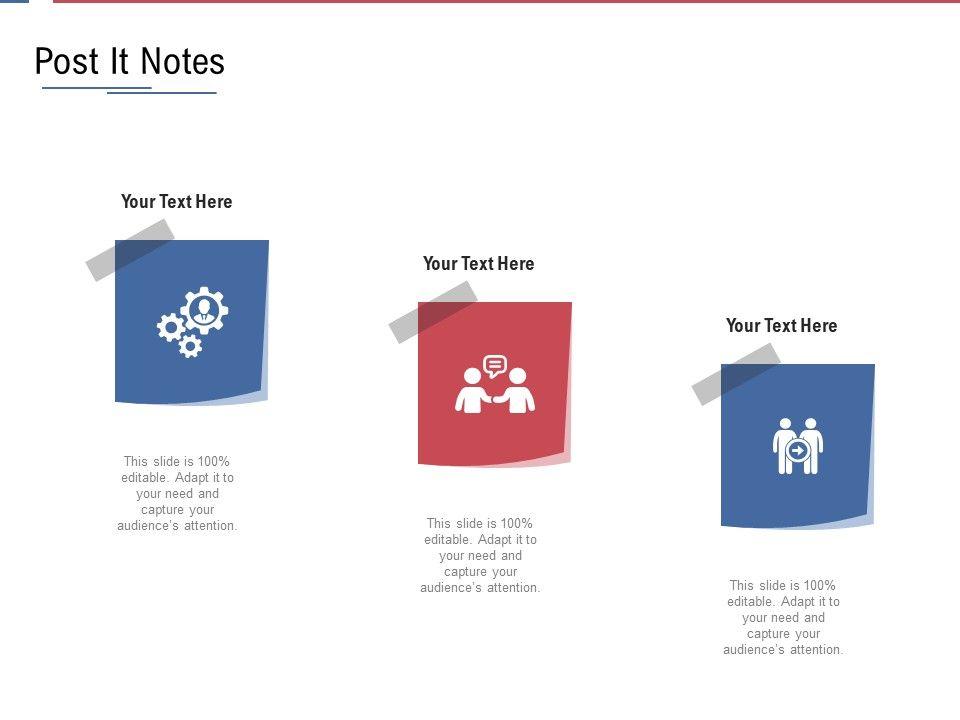 Post It Notes

Your Text Here

This slide is 100% editable. Adapt it to your need and capture your audience's attention.

Your Text Here

This slide is 100% editable. Adapt it to your need and capture your audience's attention.

Your Text Here

This slide is 100% editable. Adapt it to your need and capture your audience's attention.